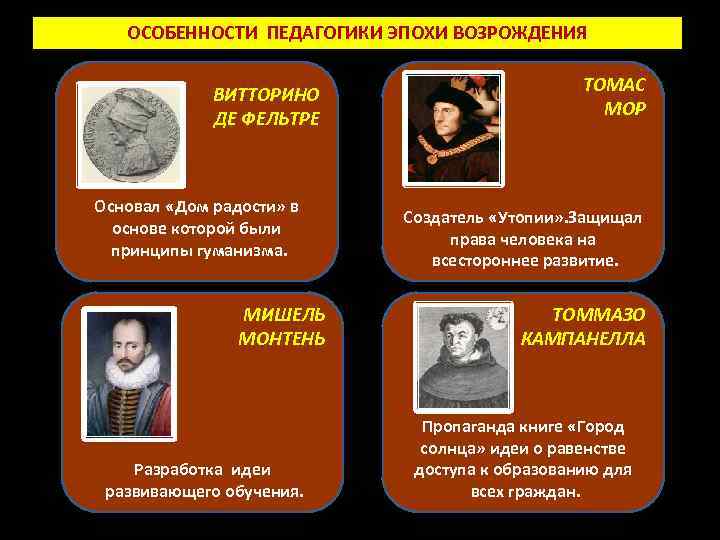 ОСОБЕННОСТИ ПЕДАГОГИКИ ЭПОХИ ВОЗРОЖДЕНИЯ

ВИТТОРИНО ДЕ ФЕЛЬТРЕ

Основал «Дом радости» в основе которой были принципы гуманизма.

ТОМАС МОР

Создатель «Утопии».Защищал права человека на всестороннее развитие.

МИШЕЛЬ МОНТЕНЬ

Разработка идеи развивающего обучения.

ТОММАЗО КАМПАНЕЛЛА

Пропаганда книге «Город солнца» идеи о равенстве доступа к образованию для всех граждан.